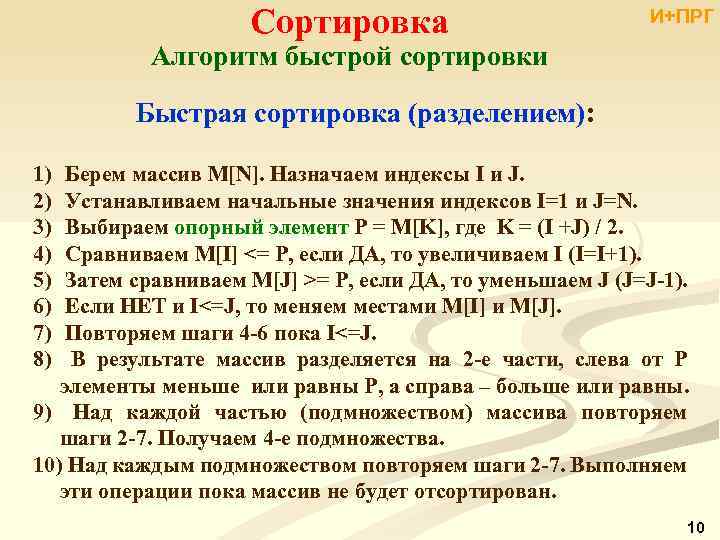 Сортировка

И+ПРГ

Алгоритм быстрой сортировки

Быстрая сортировка (разделением):

1) Берем массив M[N]. Назначаем индексы I и J.
2) Устанавливаем начальные значения индексов I=1 и J=N.
3) Выбираем опорный элемент P = M[K], где K = (I +J) / 2.
4) Сравниваем M[I] <= P, если ДА, то увеличиваем I (I=I+1).
5) Затем сравниваем M[J] >= P, если ДА, то уменьшаем J (J=J-1).
6) Если НЕТ и I<=J, то меняем местами M[I] и M[J].
7) Повторяем шаги 4-6 пока I<=J.
8) В результате массив разделяется на 2-е части, слева от P элементы меньше или равны P, а справа – больше или равны.
9) Над каждой частью (подмножеством) массива повторяем шаги 2-7. Получаем 4-е подмножества.
10) Над каждым подмножеством повторяем шаги 2-7. Выполняем эти операции пока массив не будет отсортирован.

10